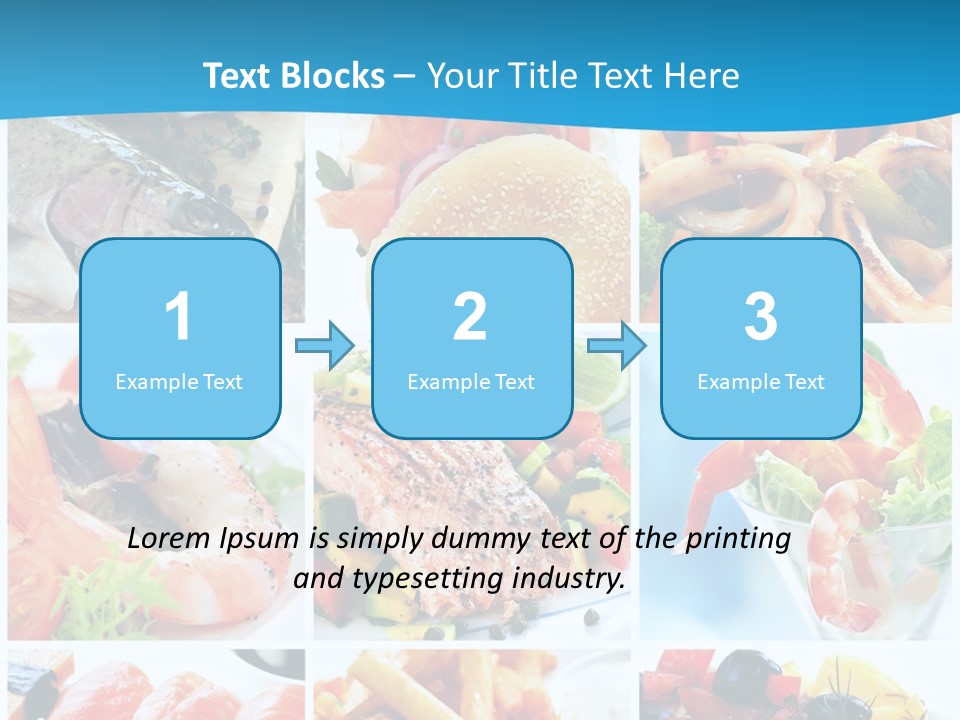 Text Blocks – Your Title Text Here

1
Example Text

2
Example Text

3
Example Text

Lorem Ipsum is simply dummy text of the printing and typesetting industry.